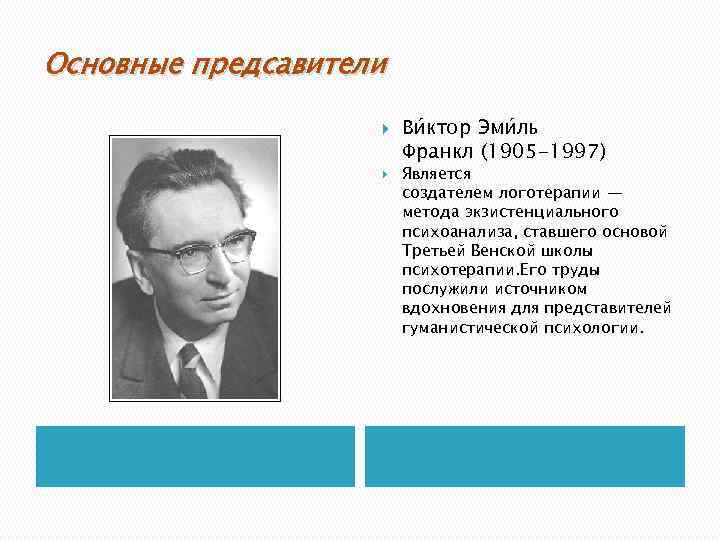 Основные предсавители

Ви́ктор Эми́ль Франкл (1905–1997)

Является создателем логотерапии — метода экзистенциального психоанализа, ставшего основой Третьей Венской школы психотерапии.Его труды послужили источником вдохновения для представителей гуманистической психологии.